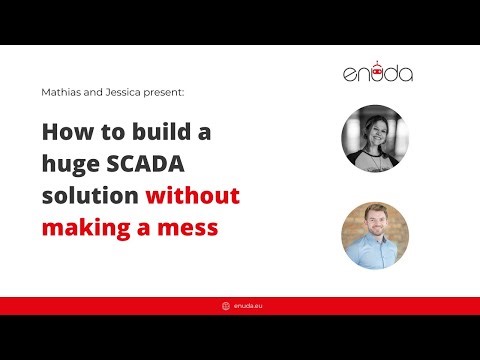 enuda

Mathias and Jessica present:

How to build a huge SCADA solution without making a mess

enuda.eu